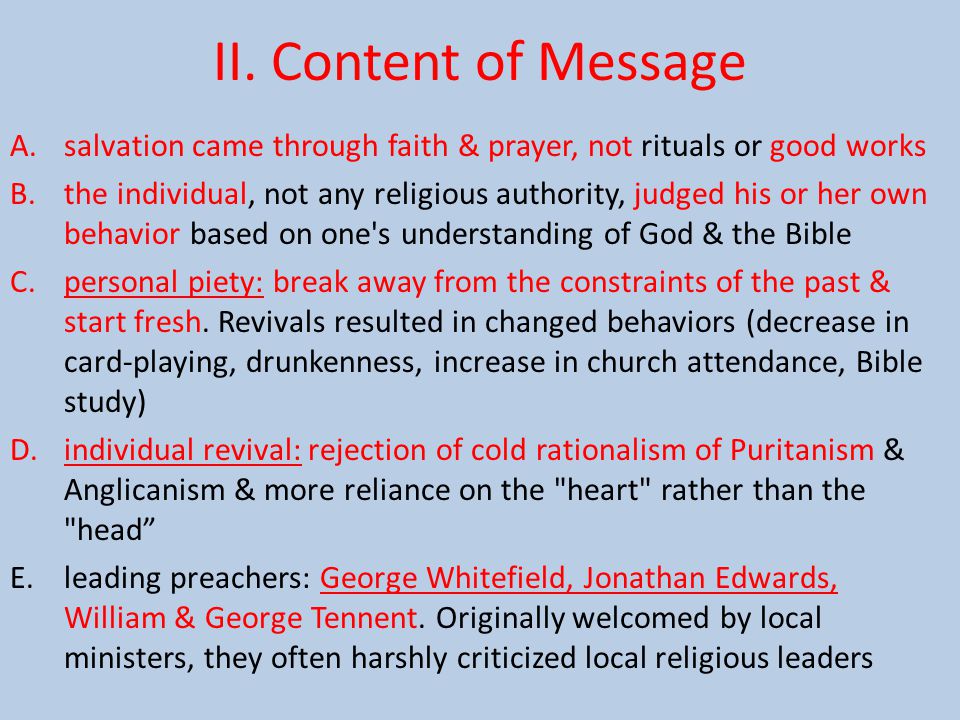 II. Content of Message

A. salvation came through faith & prayer, not rituals or good works

B. the individual, not any religious authority, judged his or her own behavior based on one's understanding of God & the Bible

C. personal piety: break away from the constraints of the past & start fresh. Revivals resulted in changed behaviors (decrease in card-playing, drunkenness, increase in church attendance, Bible study)

D. individual revival: rejection of cold rationalism of Puritanism & Anglicanism & more reliance on the "heart" rather than the "head”

E. leading preachers: George Whitefield, Jonathan Edwards, William & George Tennent. Originally welcomed by local ministers, they often harshly criticized local religious leaders